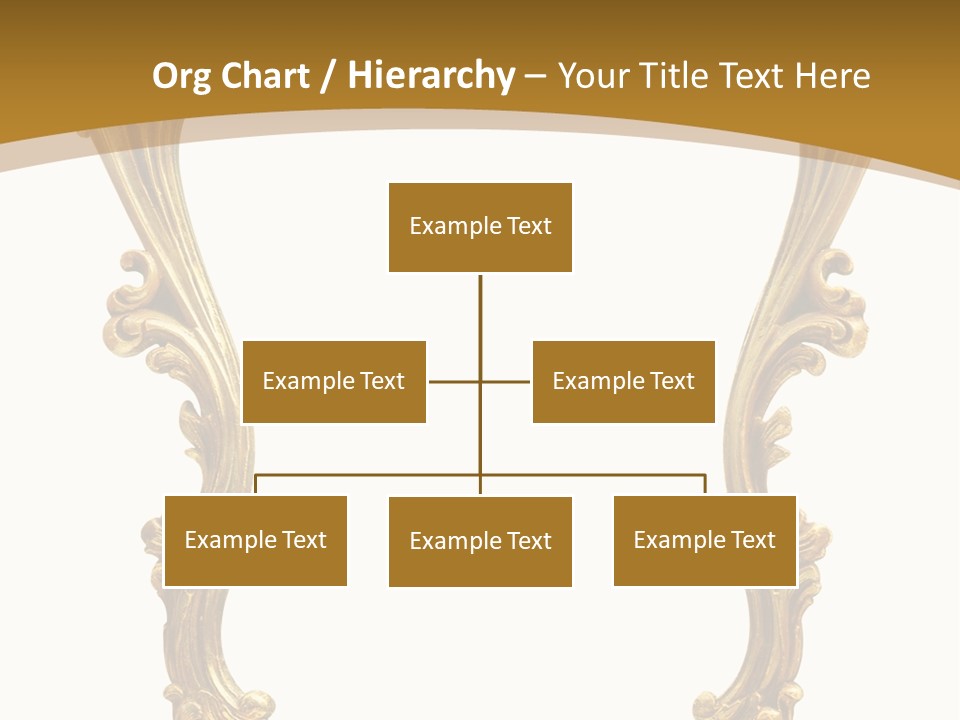 Org Chart / Hierarchy – Your Title Text Here

Example Text

Example Text

Example Text

Example Text

Example Text

Example Text